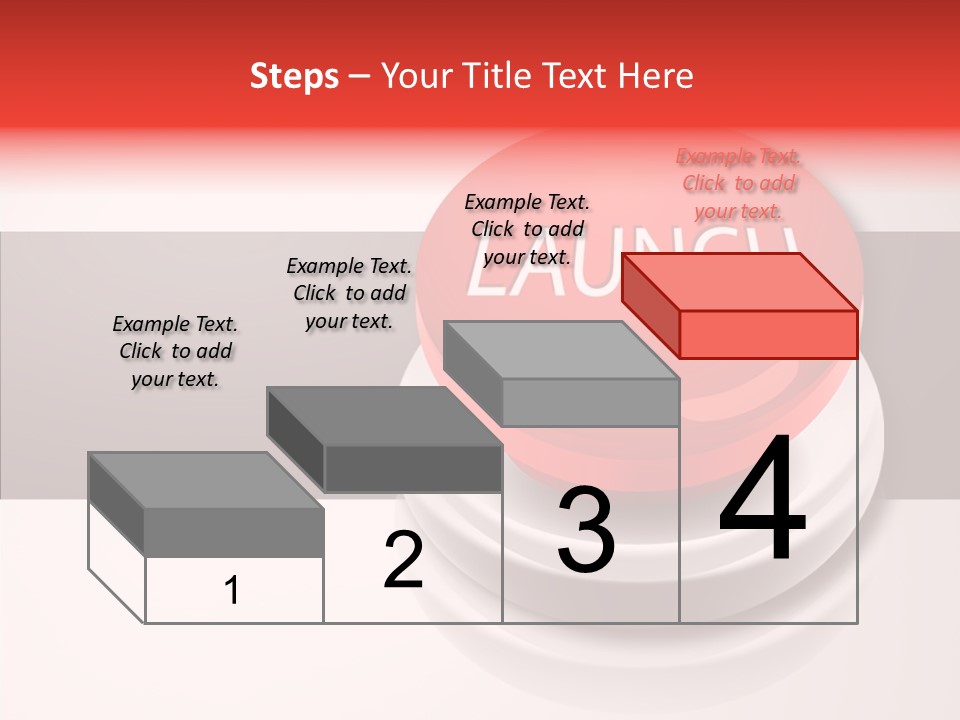 Steps – Your Title Text Here

Example Text. Click to add your text.

Example Text. Click to add your text.

Example Text. Click to add your text.

Example Text. Click to add your text.

LAUNCH

1

2

3

4